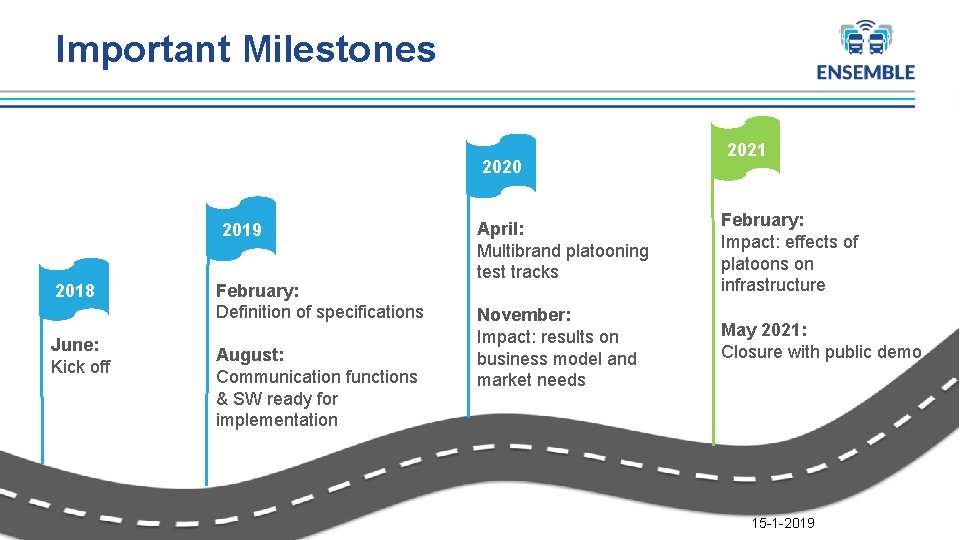 Important Milestones

ENSEMBLE

2018

June:
Kick off

2019

February:
Definition of specifications

August:
Communication functions & SW ready for implementation

2020

April:
Multibrand platooning test tracks

November:
Impact: results on business model and market needs

2021

February:
Impact: effects of platoons on infrastructure

May 2021:
Closure with public demo

15-1-2019